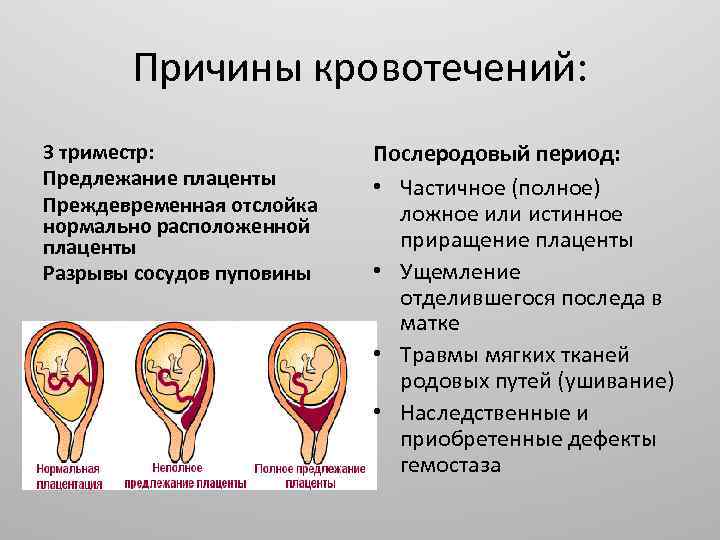 Причины кровотечений:

3 триместр:
Предлежание плаценты
Преждевременная отслойка нормально расположенной плаценты
Разрывы сосудов пуповины

Нормальная плацентация
Неполное предлежание плаценты
Полное предлежание плаценты

Послеродовый период:
• Частичное (полное) ложное или истинное приращение плаценты
• Ущемление отделившегося последа в матке
• Травмы мягких тканей родовых путей (ушивание)
• Наследственные и приобретенные дефекты гемостаза